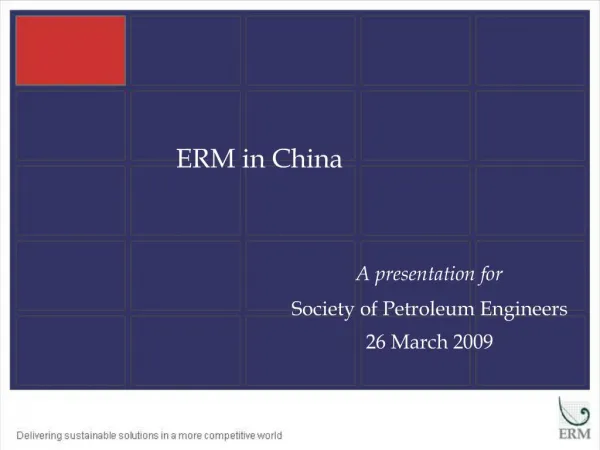 ERM in China

A presentation for
Society of Petroleum Engineers
26 March 2009

Delivering sustainable solutions in a more competitive world

ERM